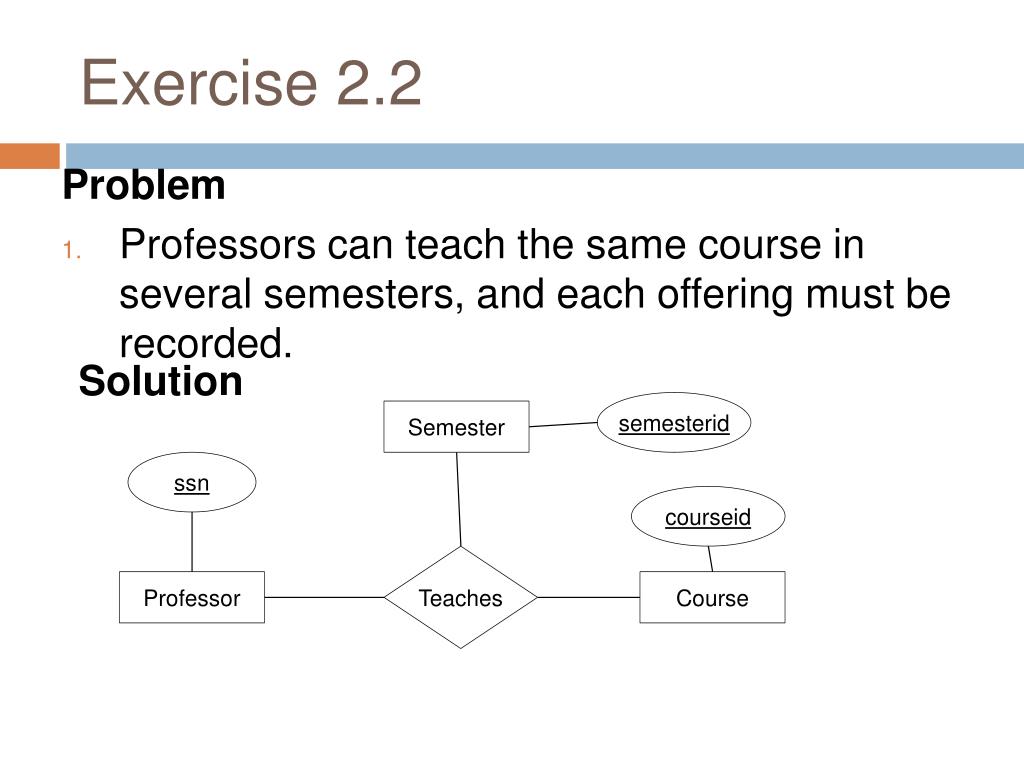 Exercise 2.2

Problem

1. Professors can teach the same course in several semesters, and each offering must be recorded.

Solution

Semester

semesterid

ssn

courseid

Professor

Teaches

Course